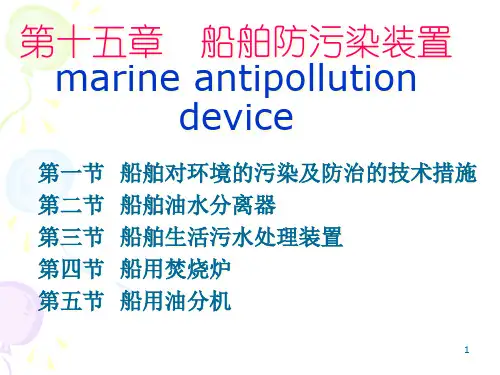 第十五章　船舶防污染装置

marine antipollution device

第一节　船舶对环境的污染及防治的技术措施
第二节　船舶油水分离器
第三节　船舶生活污水处理装置
第四节　船用焚烧炉
第五节　船用油分机

1